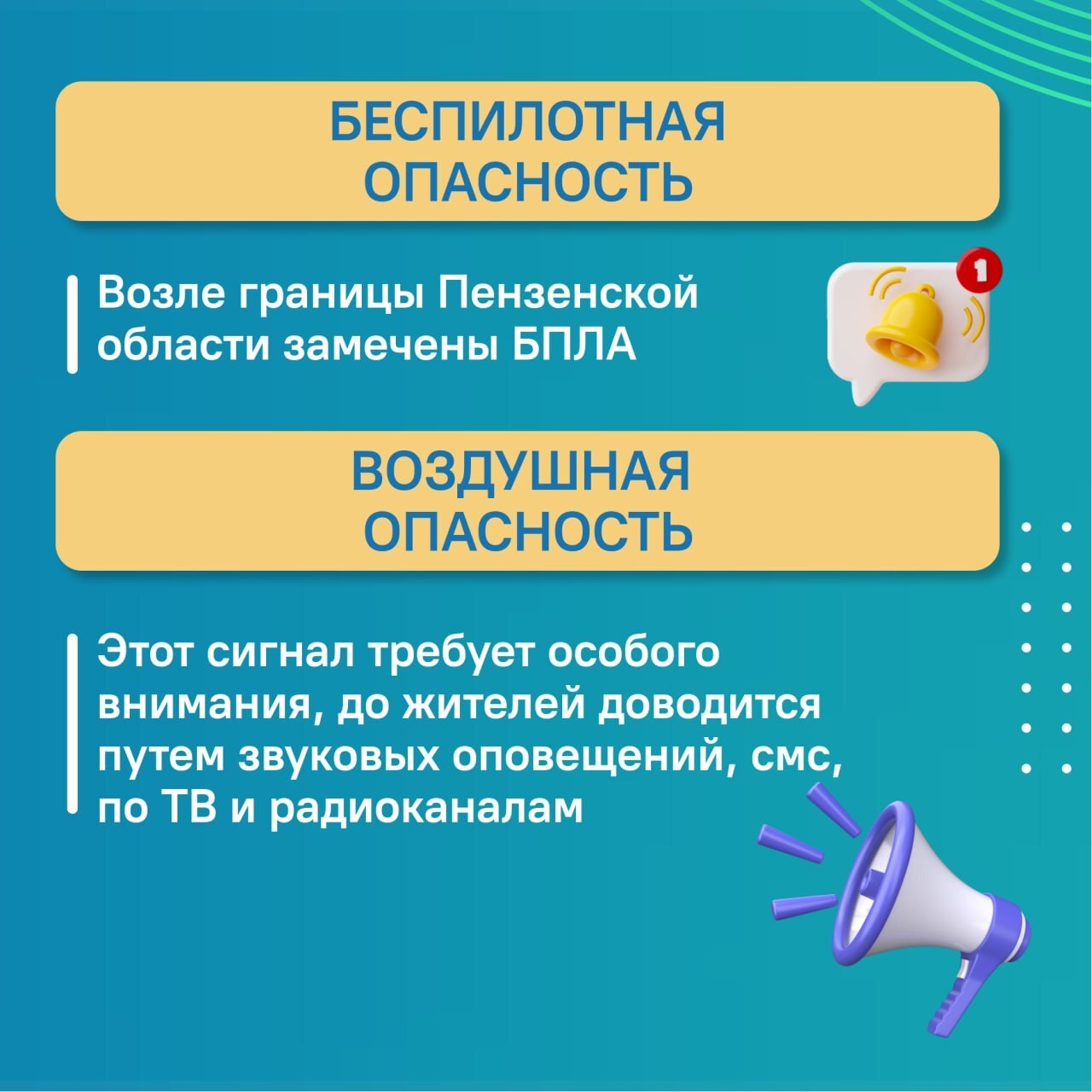 БЕСПИЛОТНАЯ ОПАСНОСТЬ

Возле границы Пензенской области замечены БПЛА

1

ВОЗДУШНАЯ ОПАСНОСТЬ

Этот сигнал требует особого внимания, до жителей доводится путем звуковых оповещений, смс, по ТВ и радиоканалам